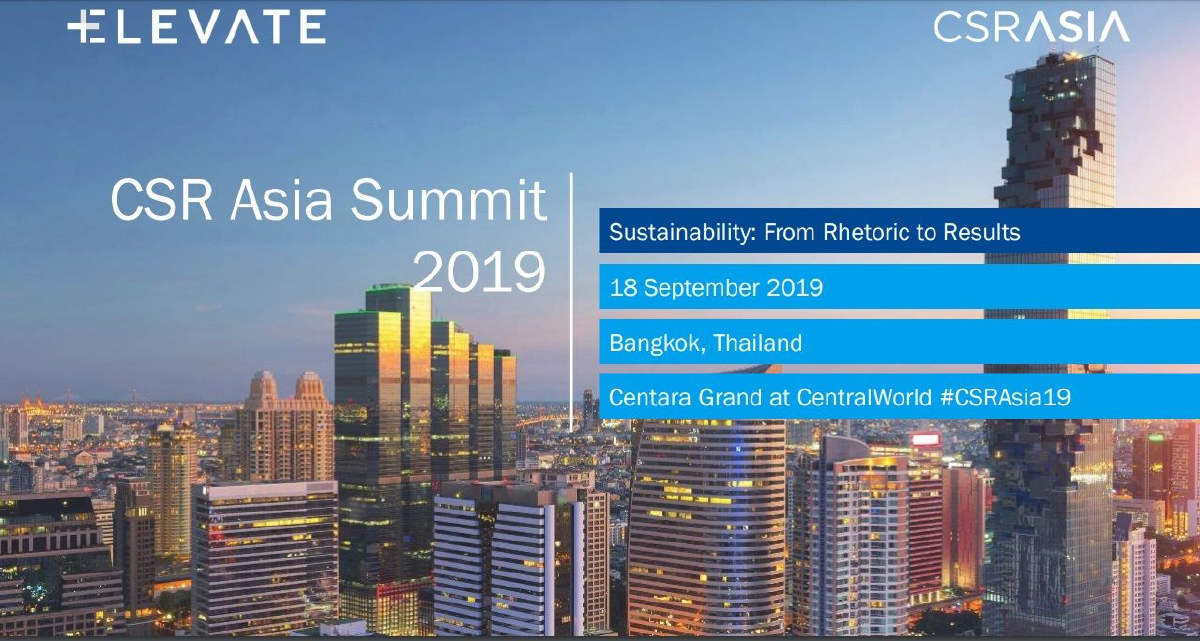 ELEVATE

CSRASIA

CSR Asia Summit 2019

Sustainability: From Rhetoric to Results

18 September 2019

Bangkok, Thailand

Centara Grand at CentralWorld #CSRAsia19